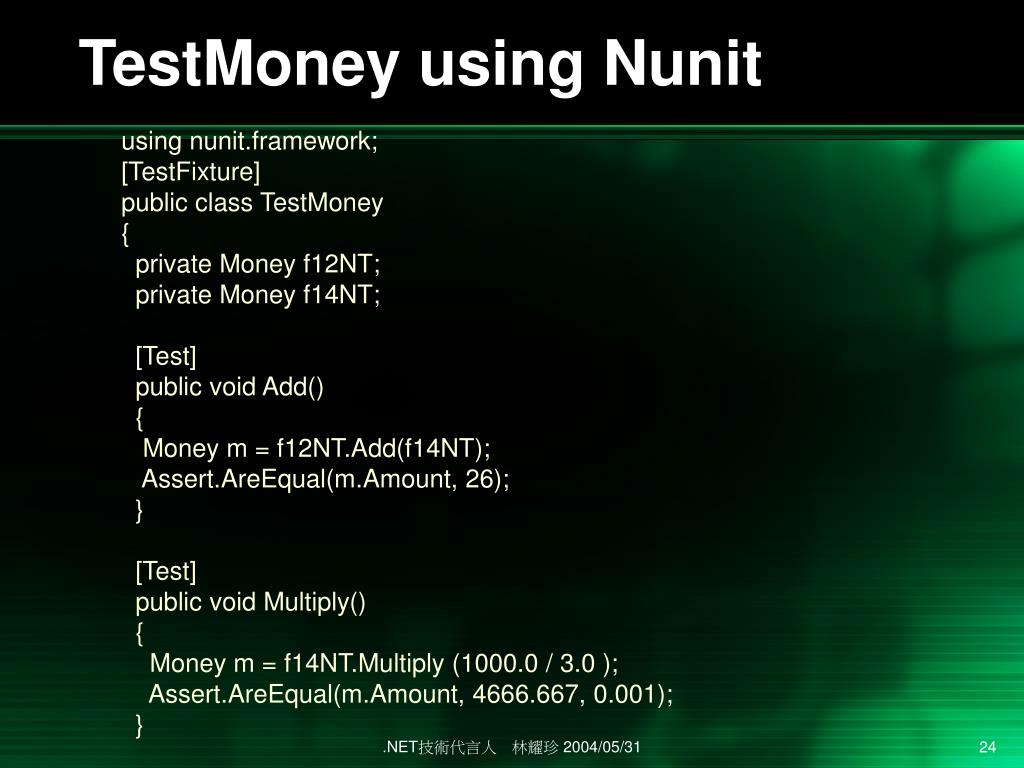 TestMoney using Nunit

using nunit.framework;
[TestFixture]
public class TestMoney
{
private Money f12NT;
private Money f14NT;

[Test]
public void Add()
{
Money m = f12NT.Add(f14NT);
Assert.AreEqual(m.Amount, 26);
}

[Test]
public void Multiply()
{
Money m = f14NT.Multiply (1000.0 / 3.0 );
Assert.AreEqual(m.Amount, 4666.667, 0.001);
}

.NET技術代言人 林耀珍 2004/05/31

24